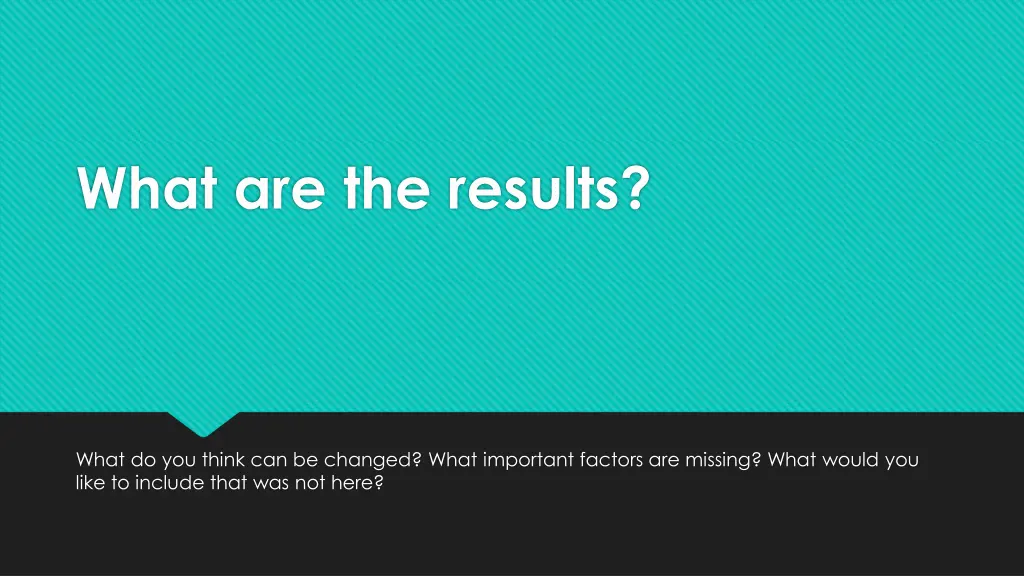 What are the results?

What do you think can be changed? What important factors are missing? What would you like to include that was not here?